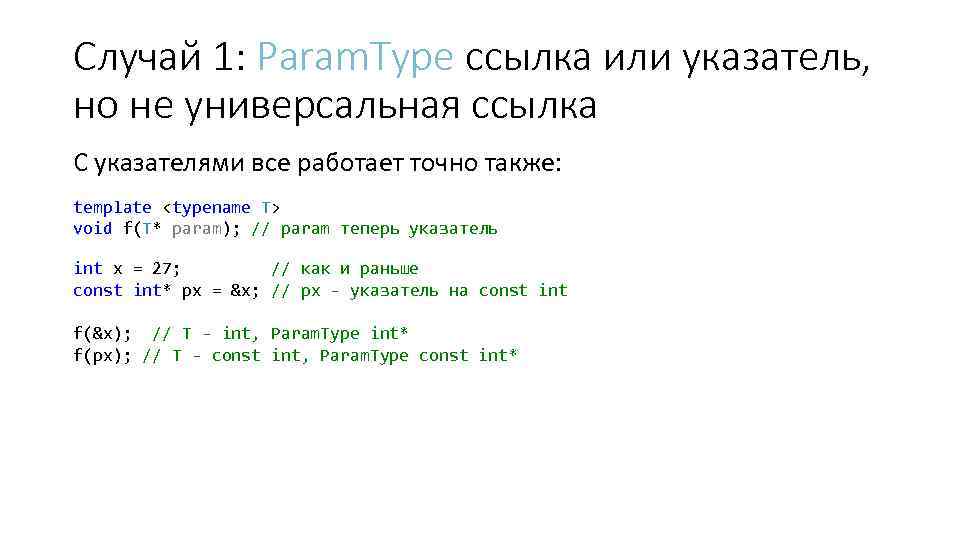 Случай 1: ParamType ссылка или указатель, но не универсальная ссылка

С указателями все работает точно также:

template <typename T>
void f(T* param); // param теперь указатель

int x = 27;          // как и раньше
const int* px = &x; // px - указатель на const int

f(&x);  // T - int, ParamType int*
f(px); // T - const int, ParamType const int*